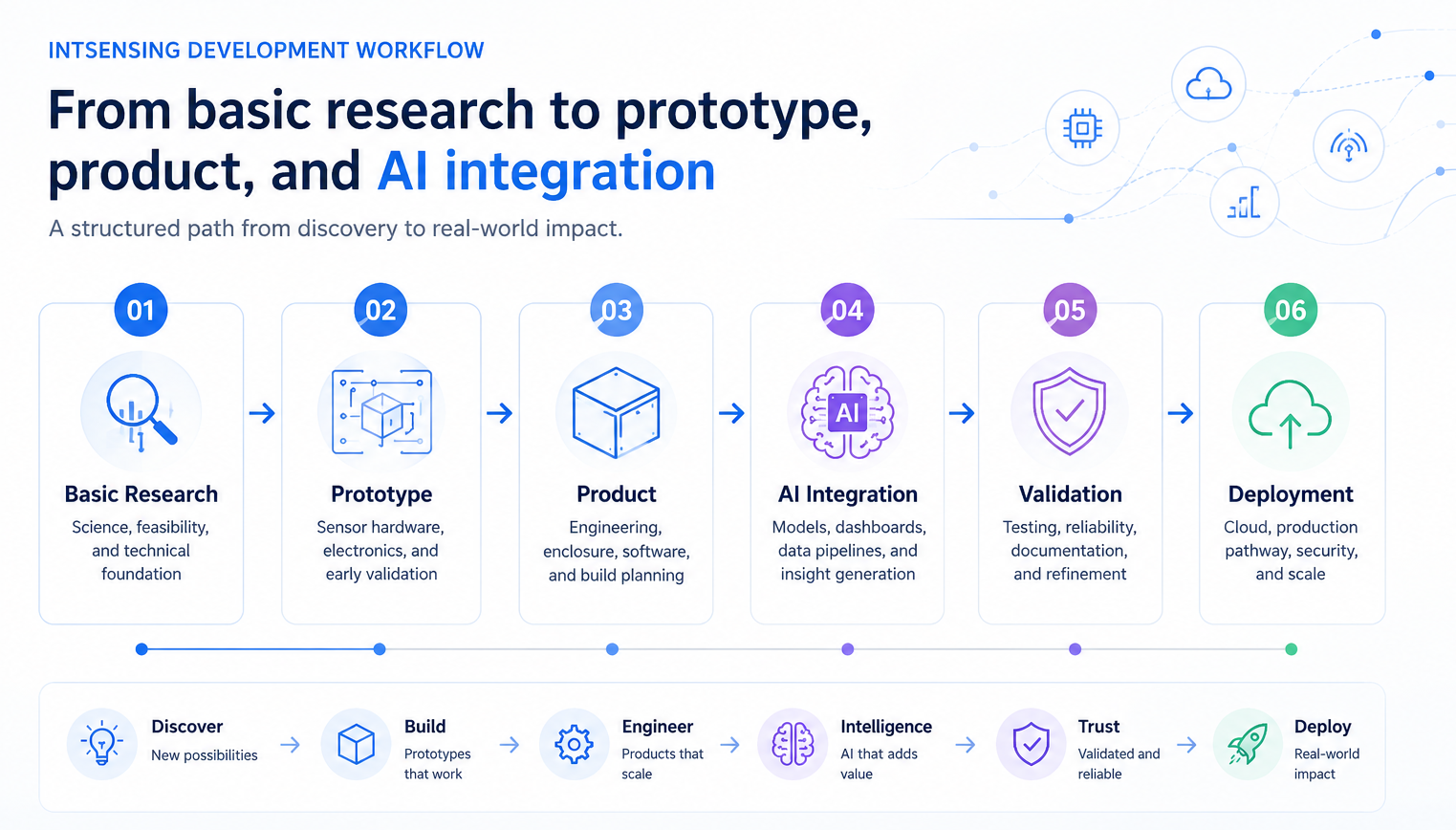 INTSENSING DEVELOPMENT WORKFLOW

From basic research to prototype, product, and AI integration

A structured path from discovery to real-world impact.

01
Basic Research
Science, feasibility, and technical foundation

02
Prototype
Sensor hardware, electronics, and early validation

03
Product
Engineering, enclosure, software, and build planning

04
AI
AI Integration
Models, dashboards, data pipelines, and insight generation

05
Validation
Testing, reliability, documentation, and refinement

06
Deployment
Cloud, production pathway, security, and scale

Discover
New possibilities

Build
Prototypes that work

Engineer
Products that scale

Intelligence
AI that adds value

Trust
Validated and reliable

Deploy
Real-world impact